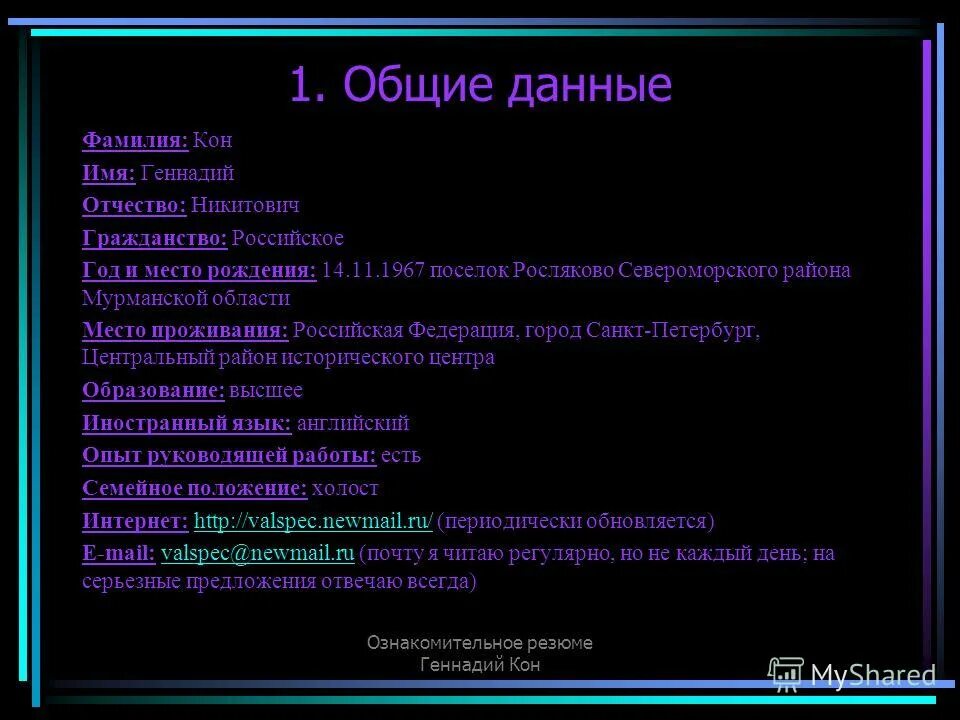 1. Общие данные

Фамилия: Кон

Имя: Геннадий

Отчество: Никитович

Гражданство: Российское

Год и место рождения: 14.11.1967 поселок Росляково Североморского района Мурманской области

Место проживания: Российская Федерация, город Санкт-Петербург, Центральный район исторического центра

Образование: высшее

Иностранный язык: английский

Опыт руководящей работы: есть

Семейное положение: холост

Интернет: http://valspec.newmail.ru/ (периодически обновляется)

E-mail: valspec@newmail.ru (почту я читаю регулярно, но не каждый день; на серьезные предложения отвечаю всегда)

Ознакомительное резюме
Геннадий Кон

MyShared